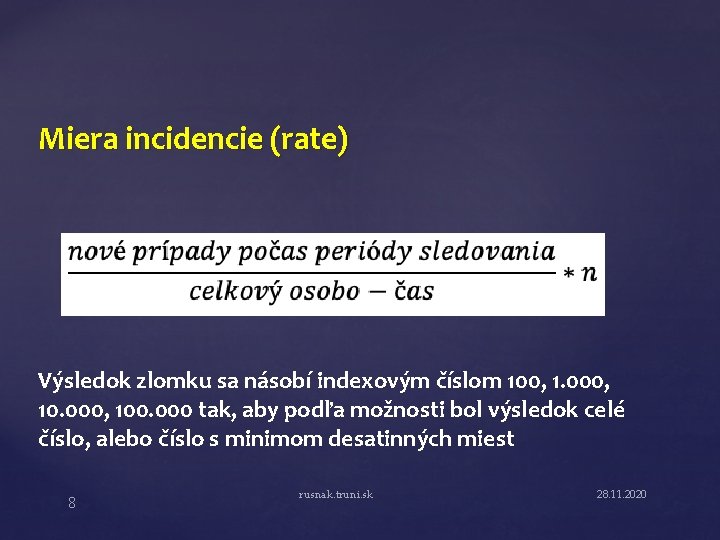 Miera incidencie (rate)

$\frac{nové\ prípady\ počas\ periódy\ sledovania}{celkový\ osobo - čas} * n$

Výsledok zlomku sa násobí indexovým číslom 100, 1.000, 10.000, 100.000 tak, aby podľa možnosti bol výsledok celé číslo, alebo číslo s minimom desatinných miest

8

rusnak.truni.sk

28.11.2020